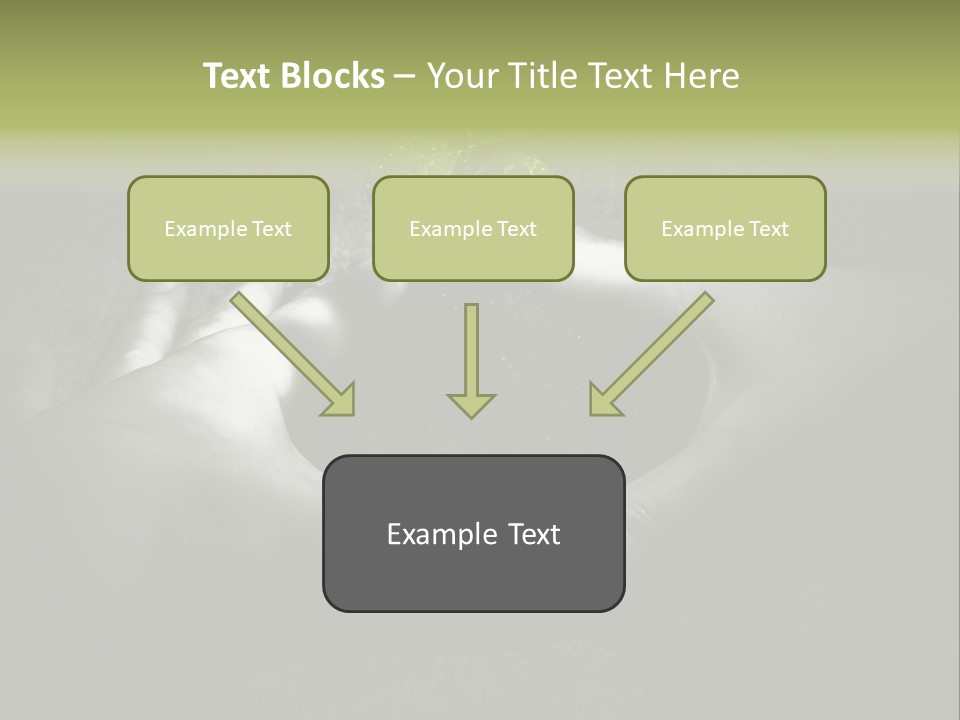 Text Blocks – Your Title Text Here

Example Text

Example Text

Example Text

Example Text